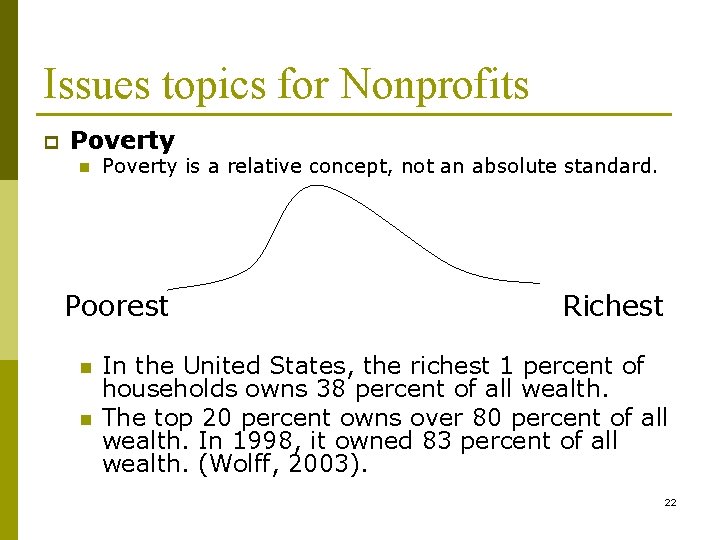 Issues topics for Nonprofits

Poverty

Poverty is a relative concept, not an absolute standard.

Poorest

Richest

In the United States, the richest 1 percent of households owns 38 percent of all wealth.

The top 20 percent owns over 80 percent of all wealth. In 1998, it owned 83 percent of all wealth. (Wolff, 2003).

22